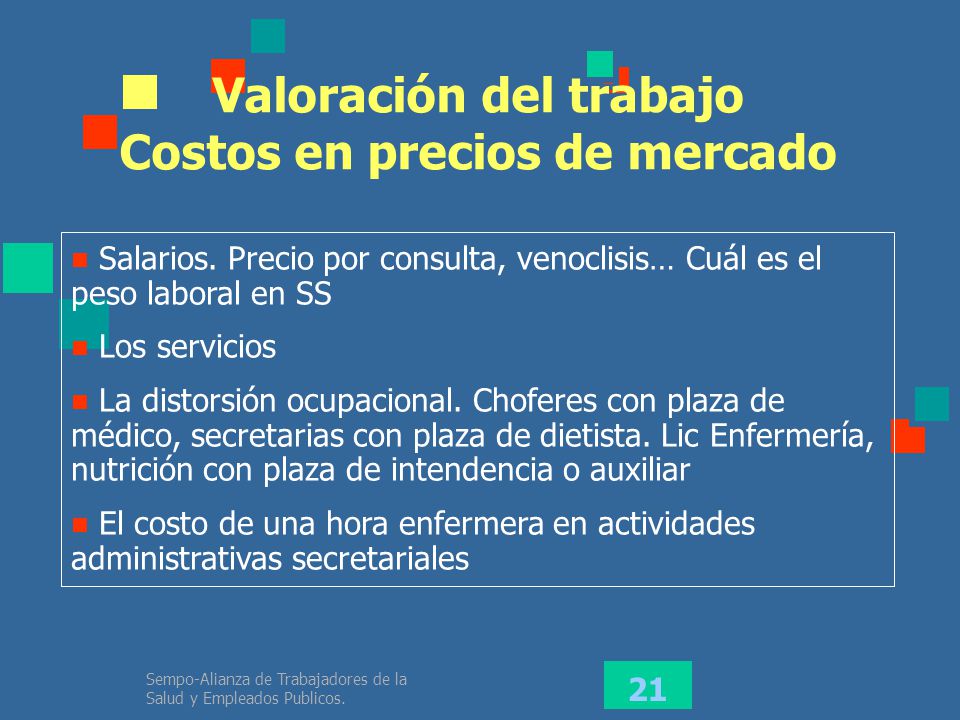 Valoración del trabajo
Costos en precios de mercado

Salarios. Precio por consulta, venoclisis… Cuál es el peso laboral en SS

Los servicios

La distorsión ocupacional. Choferes con plaza de médico, secretarias con plaza de dietista. Lic Enfermería, nutrición con plaza de intendencia o auxiliar

El costo de una hora enfermera en actividades administrativas secretariales

Sempo-Alianza de Trabajadores de la Salud y Empleados Publicos.

21